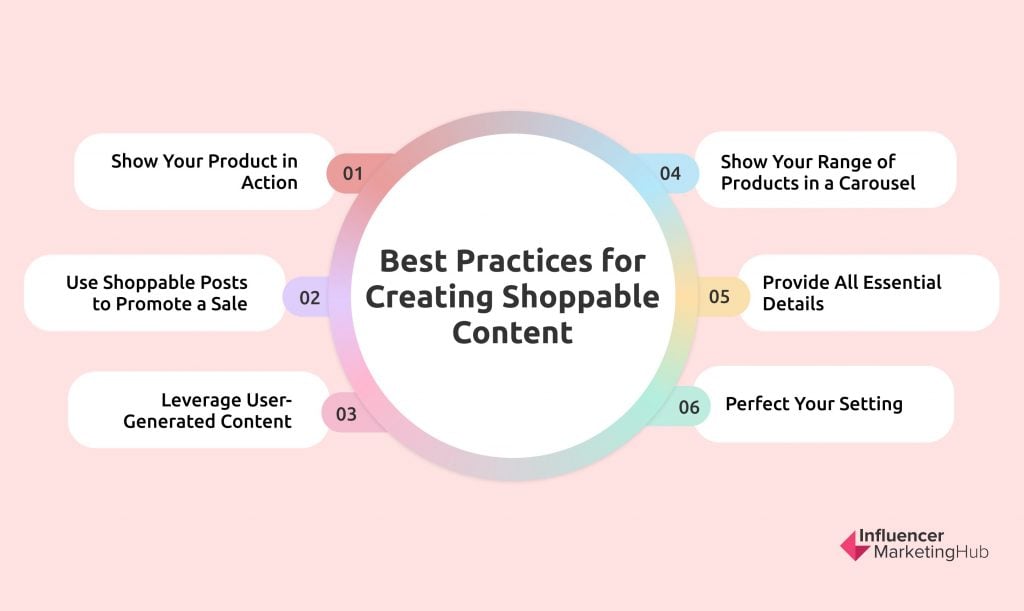 Best Practices for Creating Shoppable Content

Show Your Product in Action 01

Use Shoppable Posts to Promote a Sale 02

Leverage User-Generated Content 03

04 Show Your Range of Products in a Carousel

05 Provide All Essential Details

06 Perfect Your Setting

Influencer MarketingHub